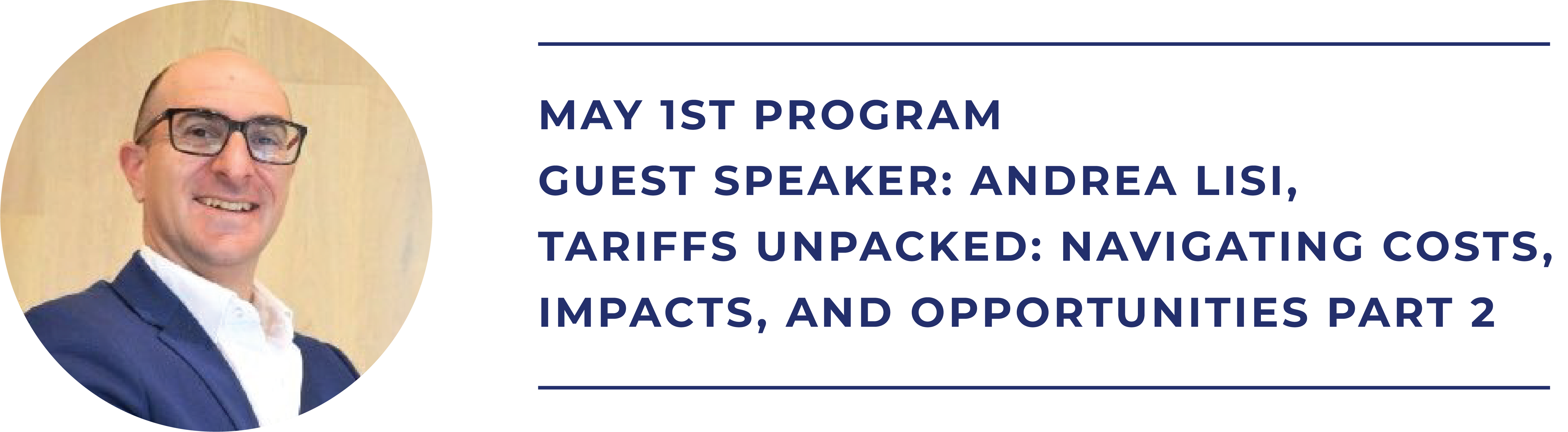 MAY 1ST PROGRAM
GUEST SPEAKER: ANDREA LISI,
TARIFFS UNPACKED: NAVIGATING COSTS, IMPACTS, AND OPPORTUNITIES PART 2